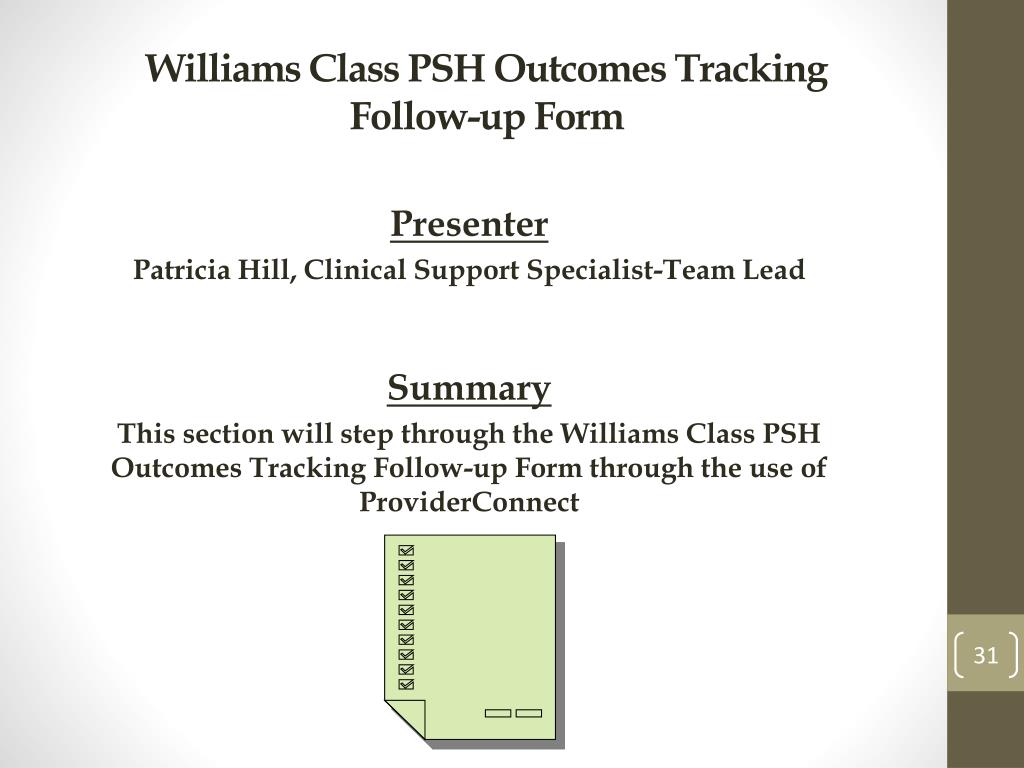 Williams Class PSH Outcomes Tracking Follow-up Form

Presenter

Patricia Hill, Clinical Support Specialist-Team Lead

Summary

This section will step through the Williams Class PSH Outcomes Tracking Follow-up Form through the use of ProviderConnect

31